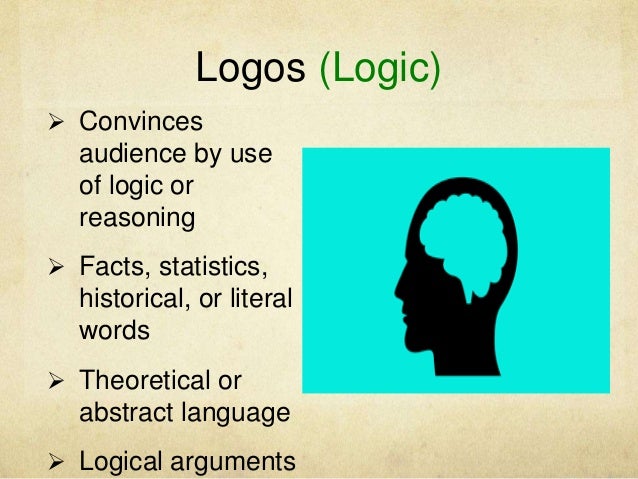 Logos (Logic)

➢ Convinces audience by use of logic or reasoning

➢ Facts, statistics, historical, or literal words

➢ Theoretical or abstract language

➢ Logical arguments